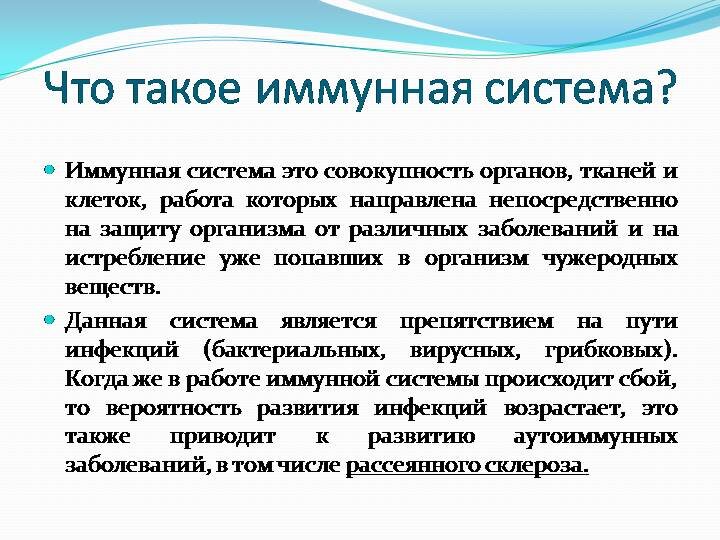 Что такое иммунная система?

Иммунная система это совокупность органов, тканей и клеток, работа которых направлена непосредственно на защиту организма от различных заболеваний и на истребление уже попавших в организм чужеродных веществ.

Данная система является препятствием на пути инфекций (бактериальных, вирусных, грибковых). Когда же в работе иммунной системы происходит сбой, то вероятность развития инфекций возрастает, это также приводит к развитию аутоиммунных заболеваний, в том числе рассеянного склероза.